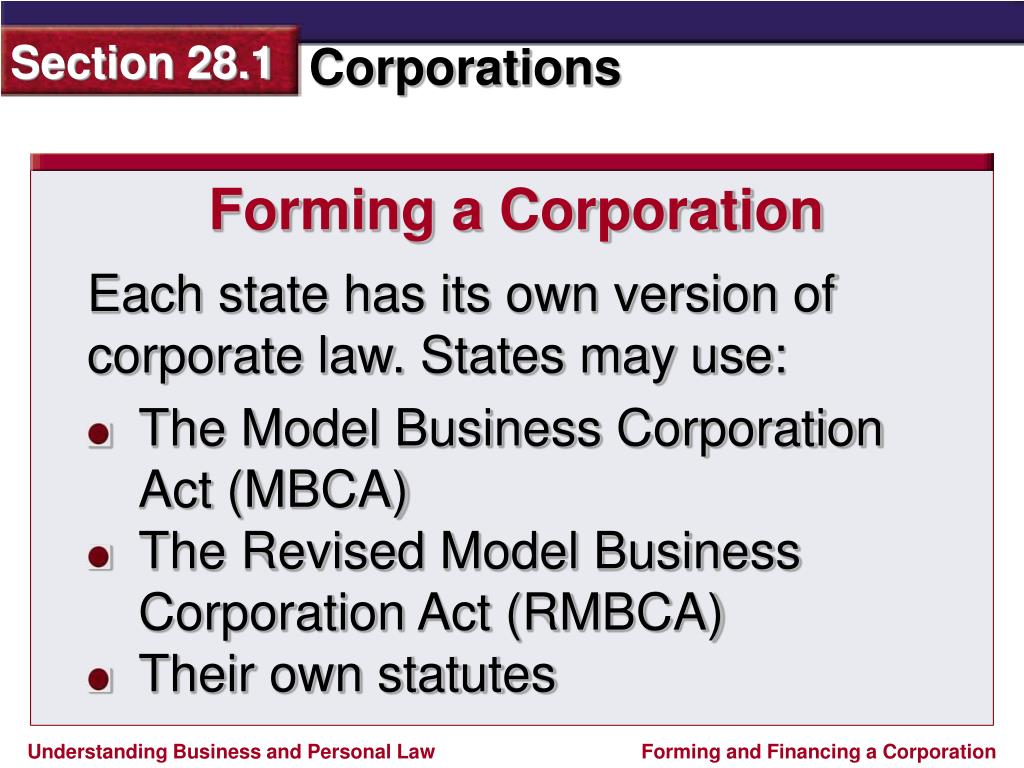 Section 28.1 Corporations

Forming a Corporation

Each state has its own version of corporate law. States may use:

- The Model Business Corporation Act (MBCA)
- The Revised Model Business Corporation Act (RMBCA)
- Their own statutes

Understanding Business and Personal Law

Forming and Financing a Corporation